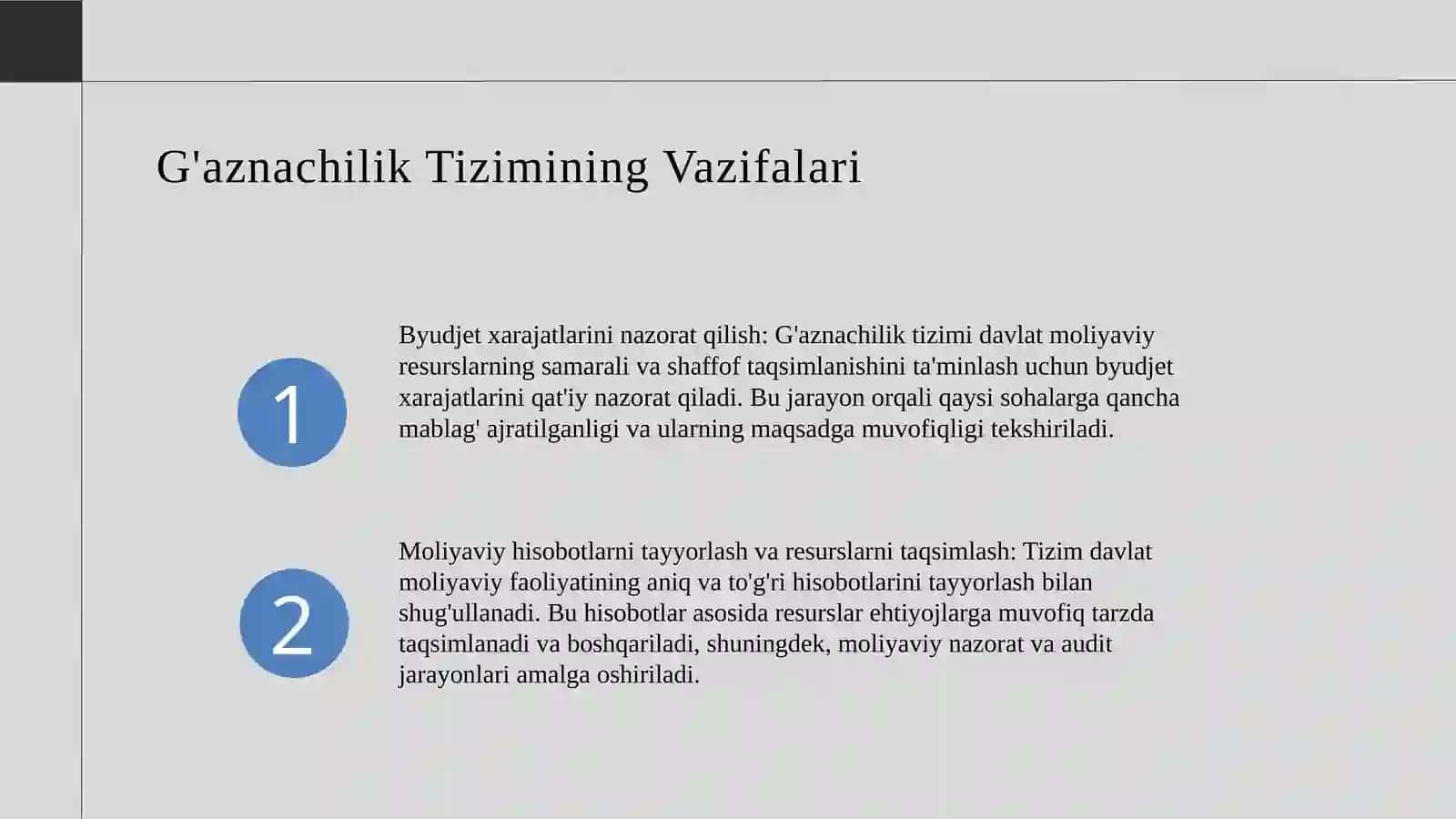 G'aznachilik Tizimining Vazifalari

1

Byudjet xarajatlarini nazorat qilish: G'aznachilik tizimi davlat moliyaviy resurslarning samarali va shaffof taqsimlanishini ta'minlash uchun byudjet xarajatlarini qat'iy nazorat qiladi. Bu jarayon orqali qaysi sohalarga qancha mablag' ajratilganligi va ularning maqsadga muvofiqligi tekshiriladi.

2

Moliyaviy hisobotlarni tayyorlash va resurslarni taqsimlash: Tizim davlat moliyaviy faoliyatining aniq va to'g'ri hisobotlarini tayyorlash bilan shug'ullanadi. Bu hisobotlar asosida resurslar ehtiyojlarga muvofiq tarzda taqsimlanadi va boshqariladi, shuningdek, moliyaviy nazorat va audit jarayonlari amalga oshiriladi.